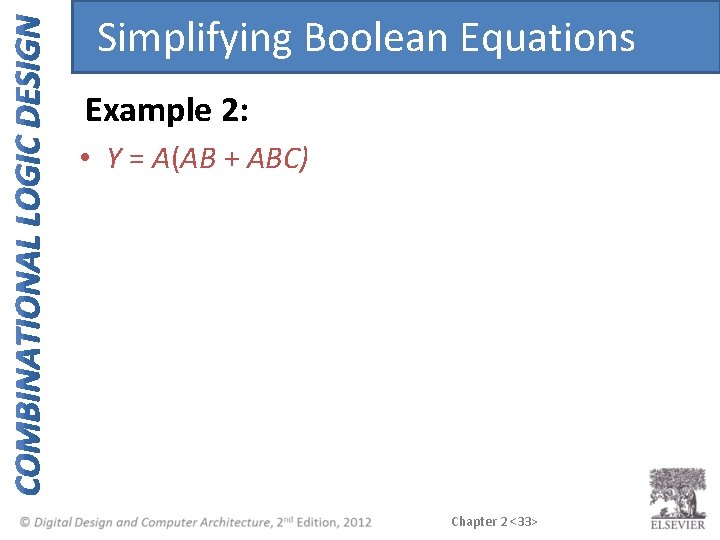 COMBINATIONAL LOGIC DESIGN

Simplifying Boolean Equations

Example 2:

• $Y = A(AB + ABC)$

© Digital Design and Computer Architecture, 2nd Edition, 2012

Chapter 2 <33>

ELSEVIER